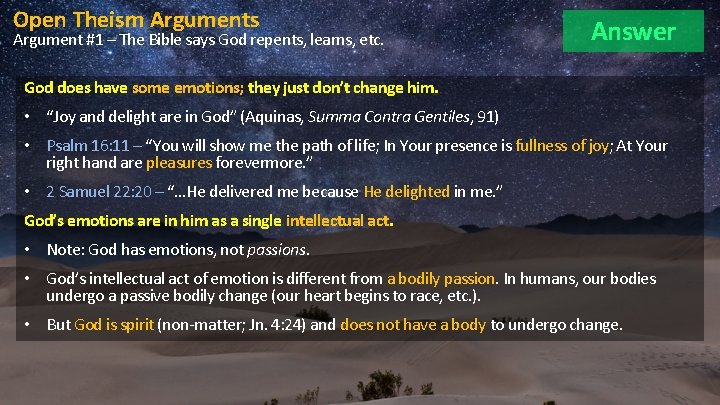 Open Theism Arguments
Argument #1 – The Bible says God repents, learns, etc.

Answer

God does have some emotions; they just don't change him.

• "Joy and delight are in God" (Aquinas, Summa Contra Gentiles, 91)

• Psalm 16:11 – "You will show me the path of life; In Your presence is fullness of joy; At Your right hand are pleasures forevermore."

• 2 Samuel 22:20 – "...He delivered me because He delighted in me."

God's emotions are in him as a single intellectual act.

• Note: God has emotions, not passions.

• God's intellectual act of emotion is different from a bodily passion. In humans, our bodies undergo a passive bodily change (our heart begins to race, etc.).

• But God is spirit (non-matter; Jn. 4:24) and does not have a body to undergo change.